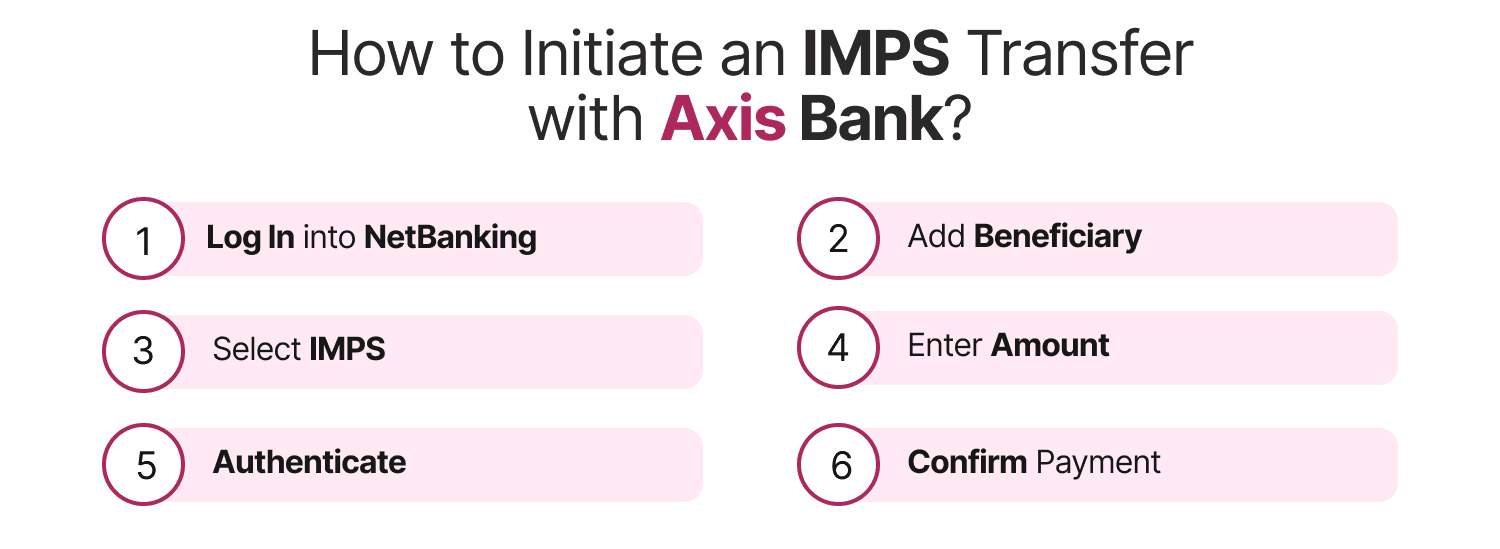 How to Initiate an IMPS Transfer with Axis Bank?

1 Log In into NetBanking

2 Add Beneficiary

3 Select IMPS

4 Enter Amount

5 Authenticate

6 Confirm Payment